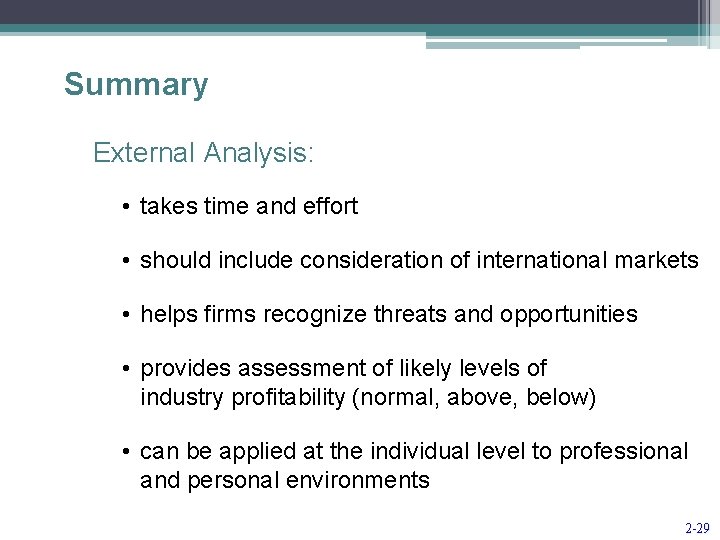 Summary

External Analysis:

• takes time and effort

• should include consideration of international markets

• helps firms recognize threats and opportunities

• provides assessment of likely levels of industry profitability (normal, above, below)

• can be applied at the individual level to professional and personal environments

2-29